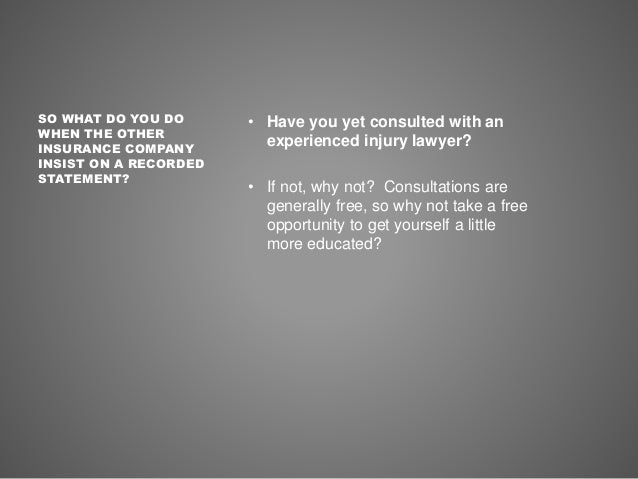 SO WHAT DO YOU DO WHEN THE OTHER INSURANCE COMPANY INSIST ON A RECORDED STATEMENT?

• Have you yet consulted with an experienced injury lawyer?

• If not, why not? Consultations are generally free, so why not take a free opportunity to get yourself a little more educated?